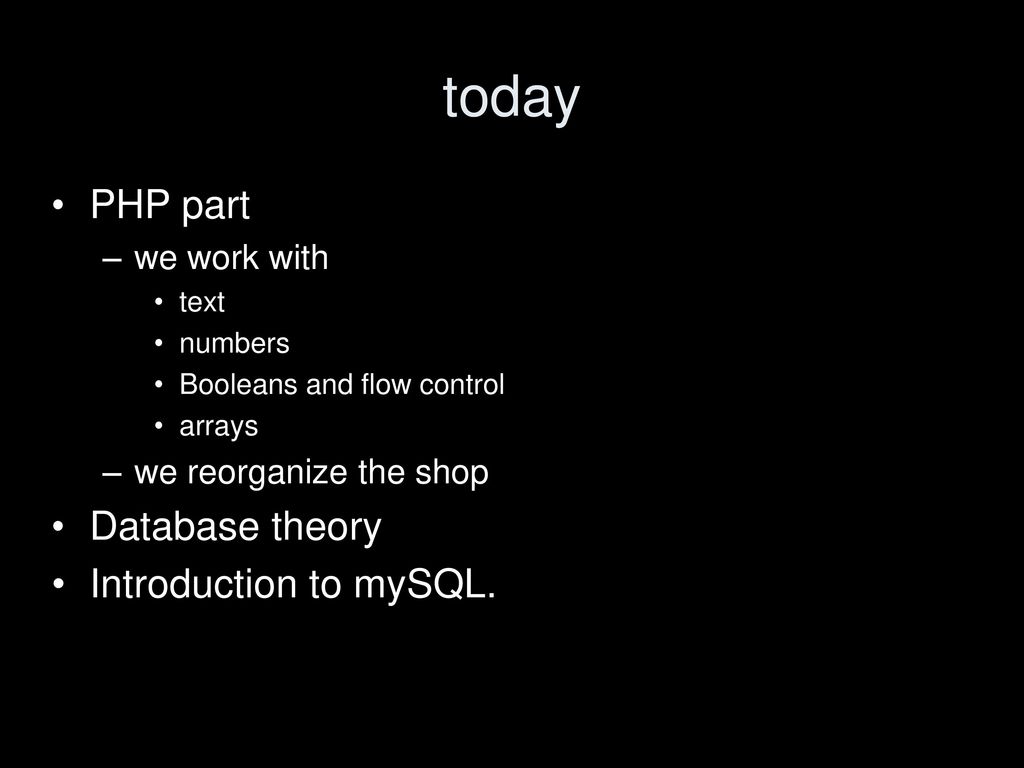 today

• PHP part
– we work with
• text
• numbers
• Booleans and flow control
• arrays
– we reorganize the shop
• Database theory
• Introduction to mySQL.